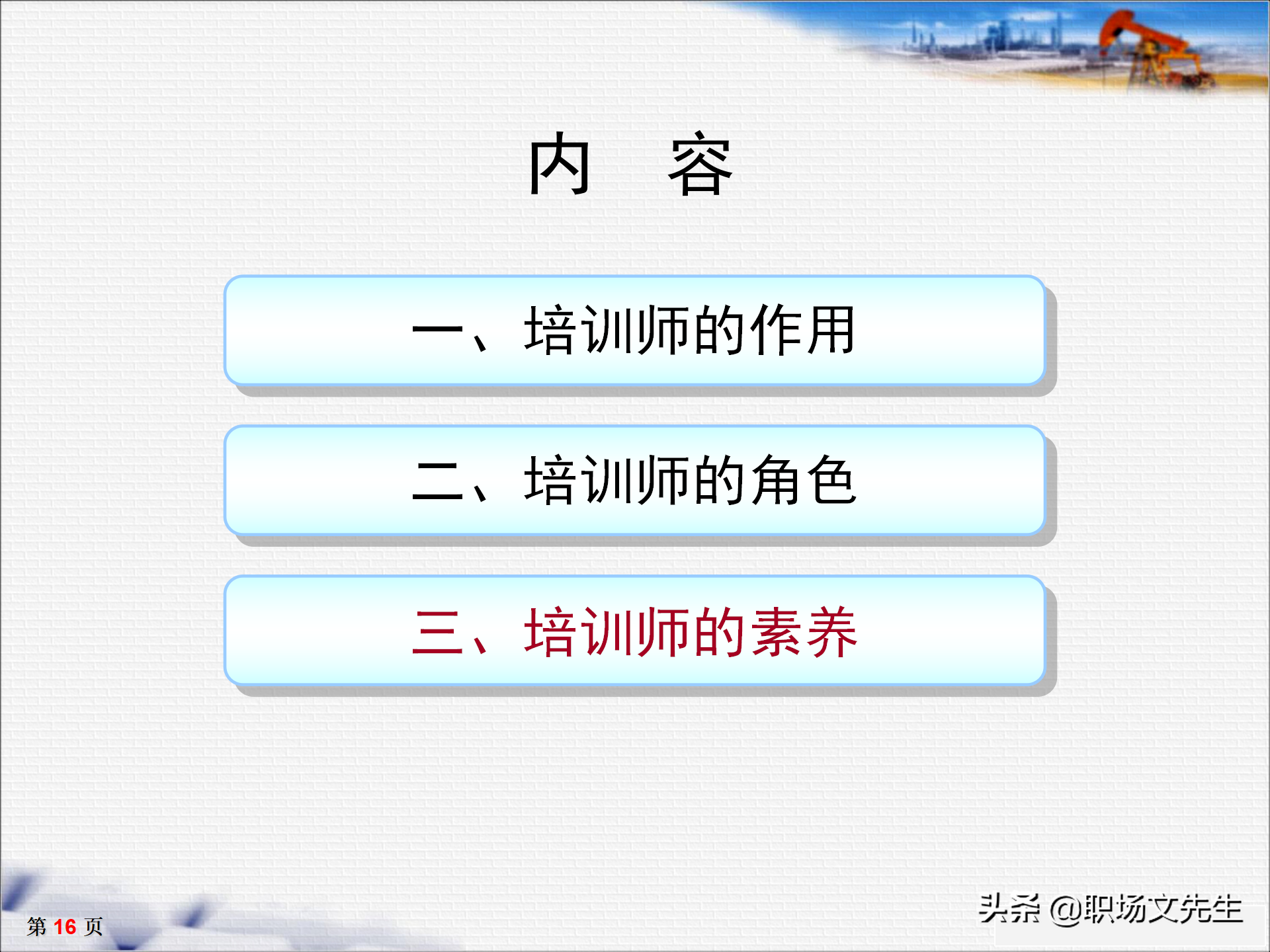 内　容

一、培训师的作用

二、培训师的角色

三、培训师的素养

第 16 页

头条 @职场文先生